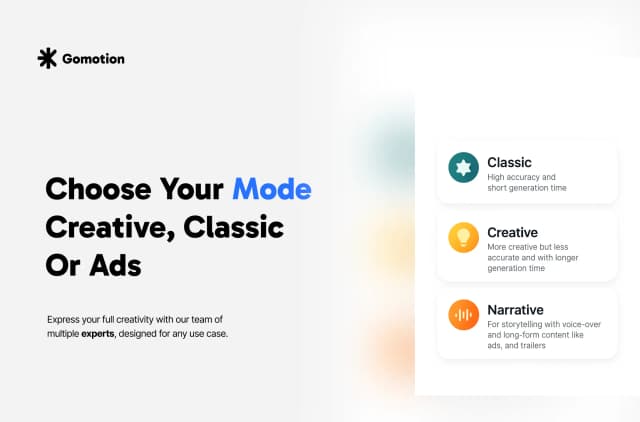 Gomotion

Choose Your Mode Creative, Classic Or Ads

Express your full creativity with our team of multiple experts, designed for any use case.

Classic
High accuracy and short generation time

Creative
More creative but less accurate and with longer generation time

Narrative
For storytelling with voice-over and long-form content like ads, and trailers